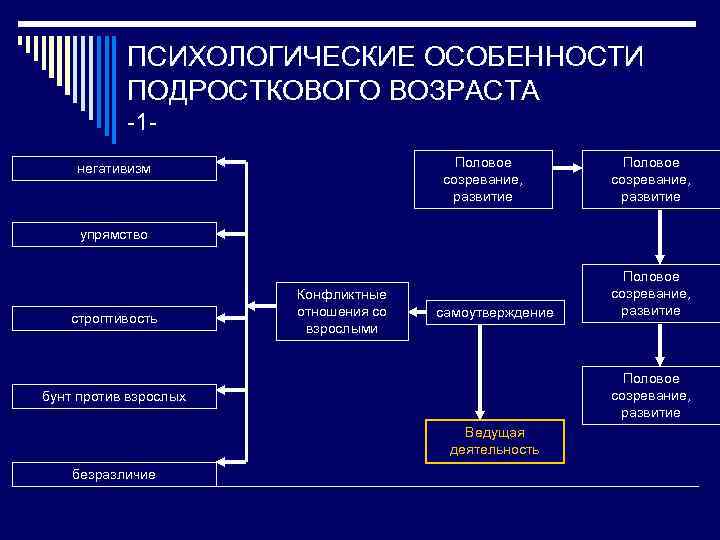 ПСИХОЛОГИЧЕСКИЕ ОСОБЕННОСТИ ПОДРОСТКОВОГО ВОЗРАСТА
-1-

негативизм

упрямство

строптивость

бунт против взрослых

безразличие

Конфликтные отношения со взрослыми

самоутверждение

Ведущая деятельность

Половое созревание, развитие

Половое созревание, развитие

Половое созревание, развитие

Половое созревание, развитие